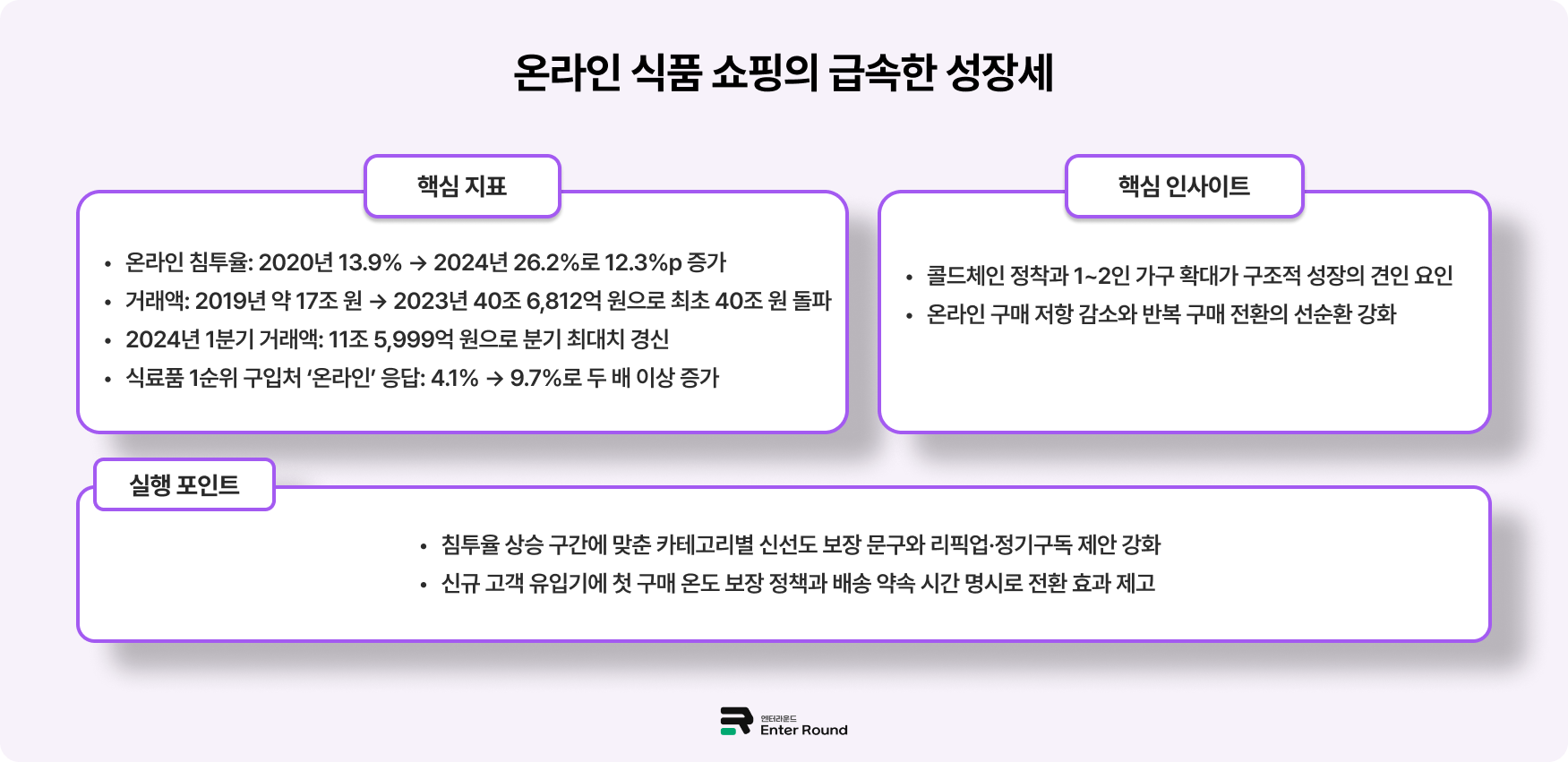 온라인 식품 쇼핑의 급속한 성장세

핵심 지표

• 온라인 침투율: 2020년 13.9% → 2024년 26.2%로 12.3%p 증가
• 거래액: 2019년 약 17조 원 → 2023년 40조 6,812억 원으로 최초 40조 원 돌파
• 2024년 1분기 거래액: 11조 5,999억 원으로 분기 최대치 경신
• 식료품 1순위 구입처 '온라인' 응답: 4.1% → 9.7%로 두 배 이상 증가

핵심 인사이트

• 콜드체인 정착과 1~2인 가구 확대가 구조적 성장의 견인 요인
• 온라인 구매 저항 감소와 반복 구매 전환의 선순환 강화

실행 포인트

• 침투율 상승 구간에 맞춘 카테고리별 신선도 보장 문구와 리픽업·정기구독 제안 강화
• 신규 고객 유입기에 첫 구매 온도 보장 정책과 배송 약속 시간 명시로 전환 효과 제고

엔터라운드
Enter Round